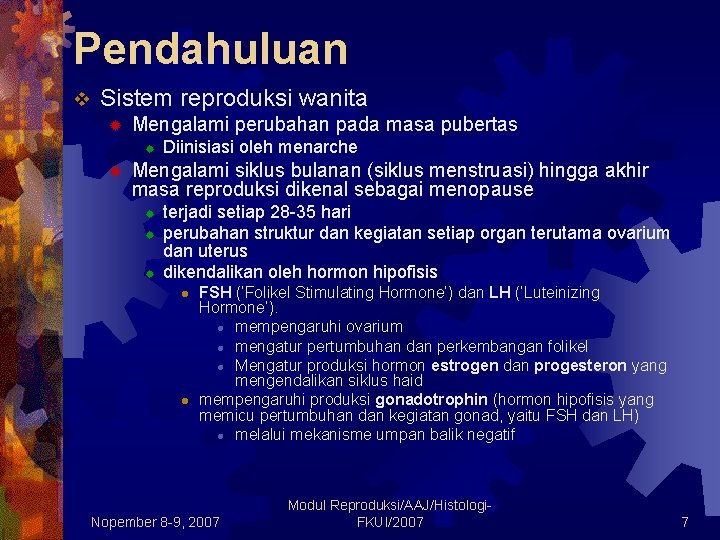 Pendahuluan

Sistem reproduksi wanita

Mengalami perubahan pada masa pubertas

Diinisiasi oleh menarche

Mengalami siklus bulanan (siklus menstruasi) hingga akhir masa reproduksi dikenal sebagai menopause

terjadi setiap 28-35 hari

perubahan struktur dan kegiatan setiap organ terutama ovarium dan uterus

dikendalikan oleh hormon hipofisis

FSH ('Folikel Stimulating Hormone') dan LH ('Luteinizing Hormone').

mempengaruhi ovarium

mengatur pertumbuhan dan perkembangan folikel

Mengatur produksi hormon estrogen dan progesteron yang mengendalikan siklus haid

mempengaruhi produksi gonadotrophin (hormon hipofisis yang memicu pertumbuhan dan kegiatan gonad, yaitu FSH dan LH)

melalui mekanisme umpan balik negatif

Nopember 8-9, 2007

Modul Reproduksi/AAJ/Histologi-FKUI/2007

7